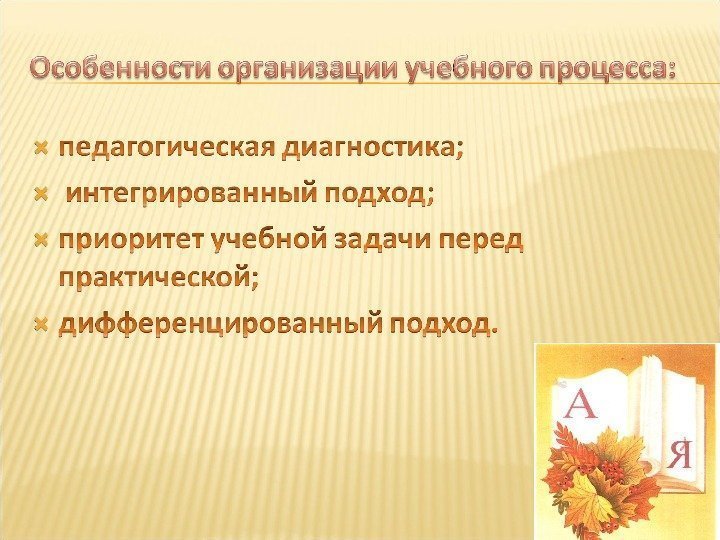 Особенности организации учебного процесса:

педагогическая диагностика;

интегрированный подход;

приоритет учебной задачи перед практической;

дифференцированный подход.

А

Я